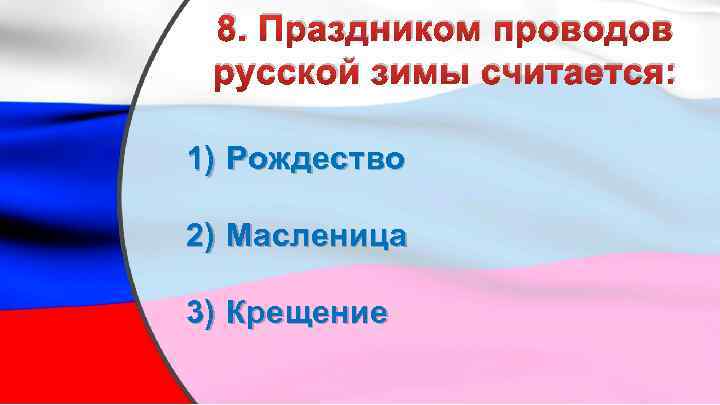 8. Праздником проводов русской зимы считается:

1) Рождество

2) Масленица

3) Крещение